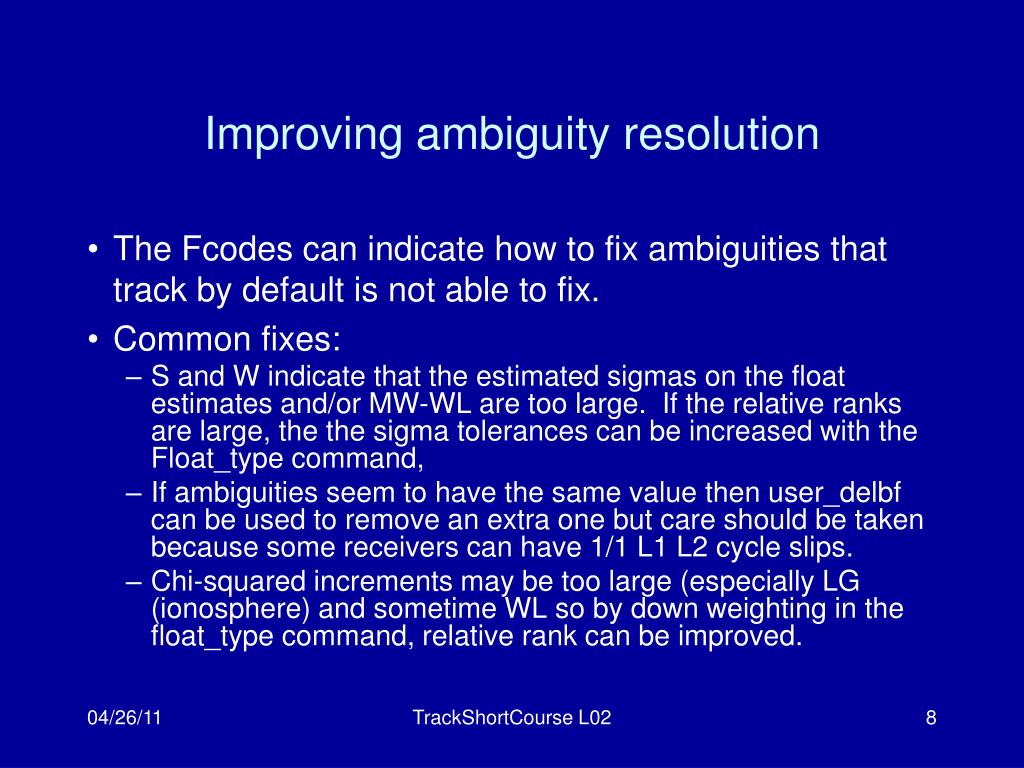 Improving ambiguity resolution

• The Fcodes can indicate how to fix ambiguities that track by default is not able to fix.

• Common fixes:

– S and W indicate that the estimated sigmas on the float estimates and/or MW-WL are too large. If the relative ranks are large, the the sigma tolerances can be increased with the Float_type command,

– If ambiguities seem to have the same value then user_delbf can be used to remove an extra one but care should be taken because some receivers can have 1/1 L1 L2 cycle slips.

– Chi-squared increments may be too large (especially LG (ionosphere) and sometime WL so by down weighting in the float_type command, relative rank can be improved.

04/26/11

TrackShortCourse L02

8